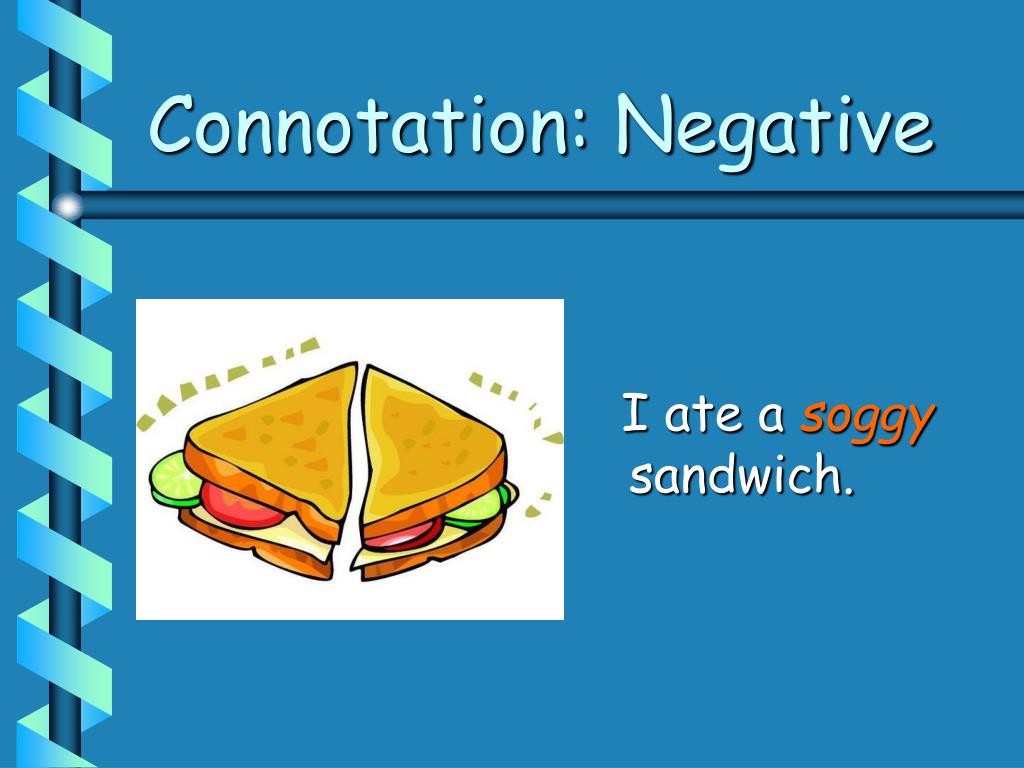 Connotation: Negative

I ate a soggy sandwich.